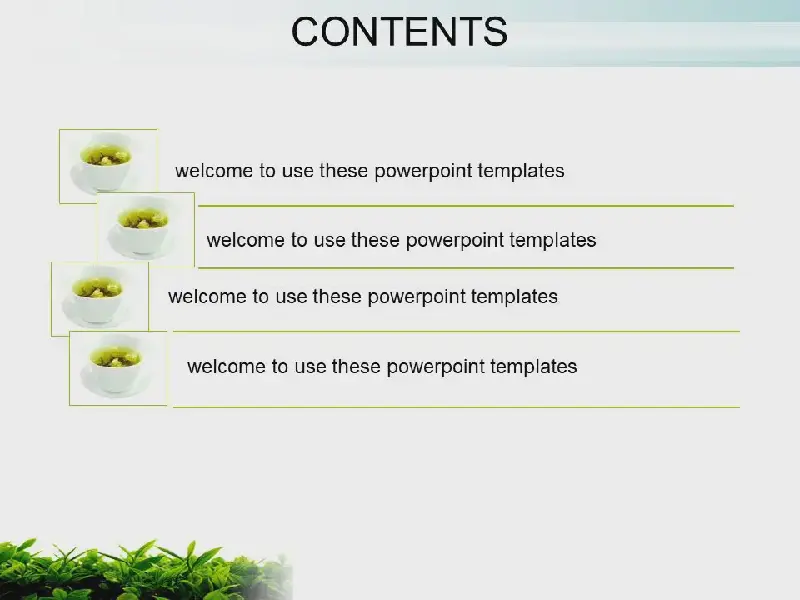 CONTENTS

welcome to use these powerpoint templates

welcome to use these powerpoint templates

welcome to use these powerpoint templates

welcome to use these powerpoint templates